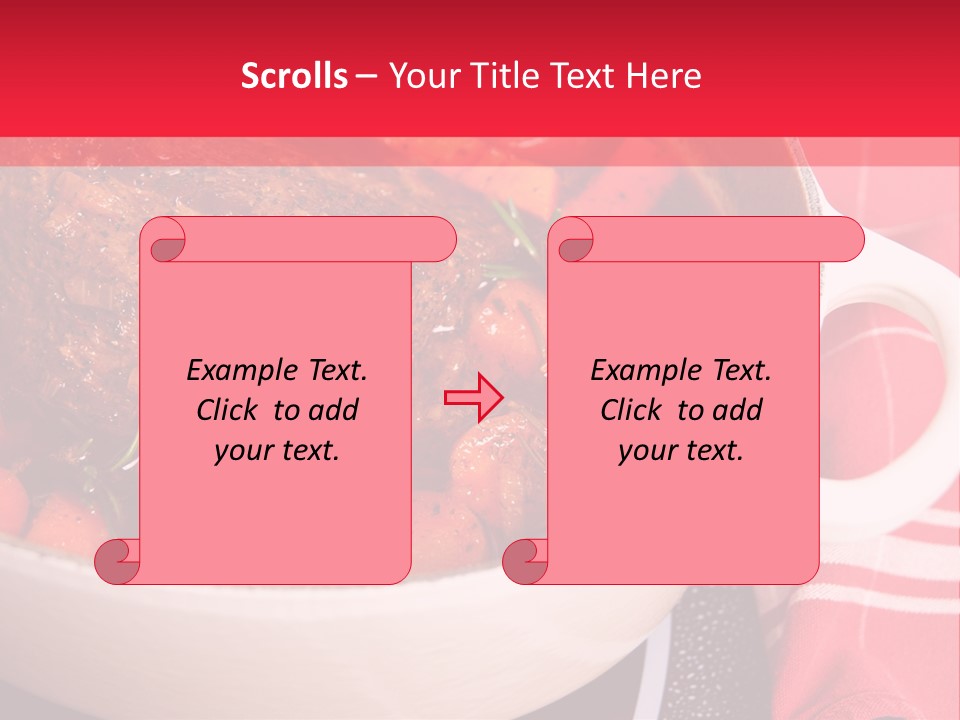 Scrolls – Your Title Text Here

Example Text. Click to add your text.

Example Text. Click to add your text.